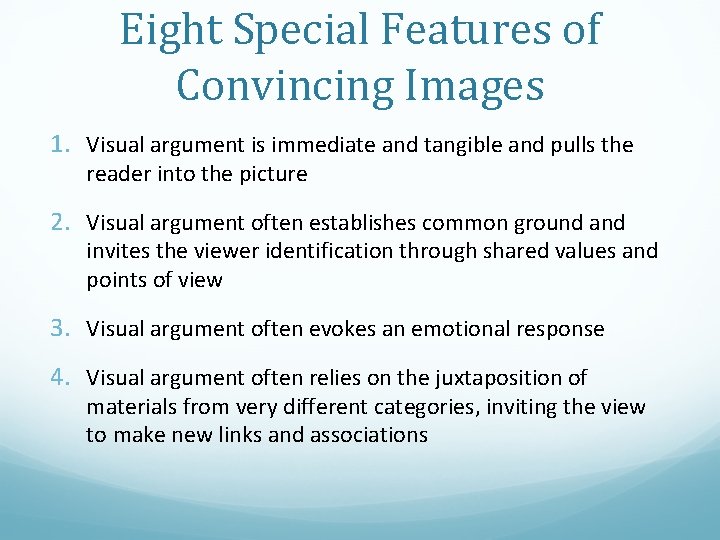 Eight Special Features of Convincing Images

1. Visual argument is immediate and tangible and pulls the reader into the picture

2. Visual argument often establishes common ground and invites the viewer identification through shared values and points of view

3. Visual argument often evokes an emotional response

4. Visual argument often relies on the juxtaposition of materials from very different categories, inviting the view to make new links and associations